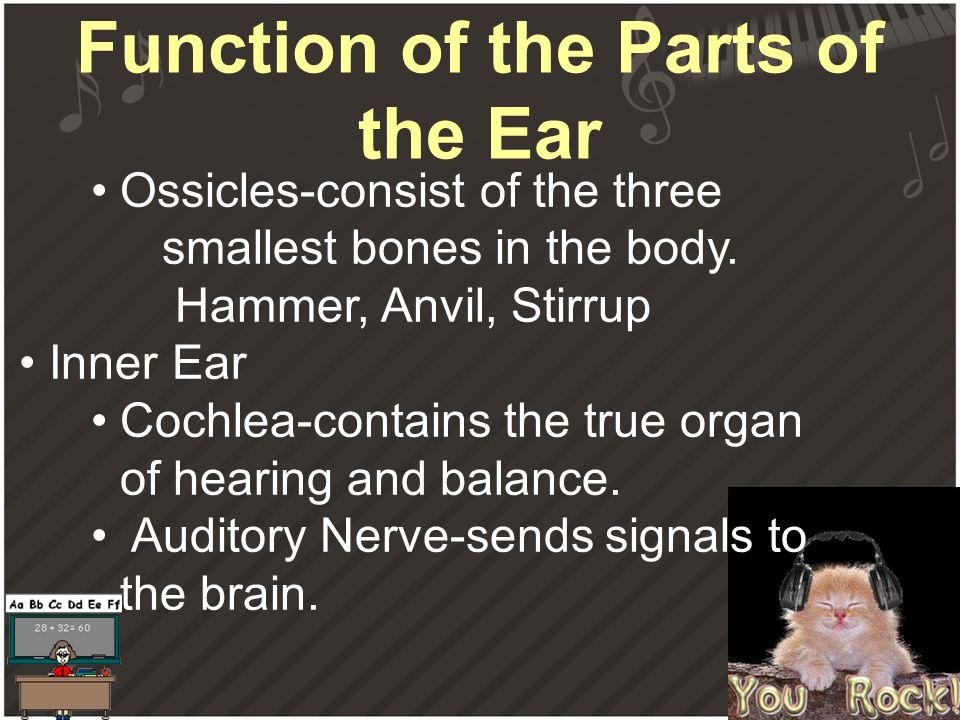 Function of the Parts of the Ear

• Ossicles-consist of the three smallest bones in the body. Hammer, Anvil, Stirrup

• Inner Ear

• Cochlea-contains the true organ of hearing and balance.

• Auditory Nerve-sends signals to the brain.

Aa Bb Cc Dd Ee Ff

28 + 32 = 60

You Rock!